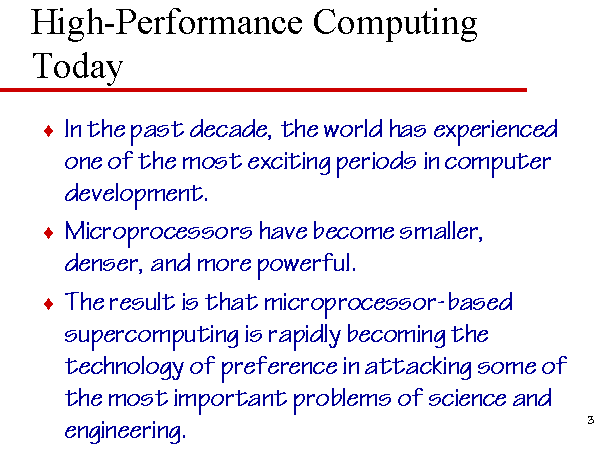 High-Performance Computing Today

♦ In the past decade, the world has experienced one of the most exciting periods in computer development.

♦ Microprocessors have become smaller, denser, and more powerful.

♦ The result is that microprocessor-based supercomputing is rapidly becoming the technology of preference in attacking some of the most important problems of science and engineering.

3